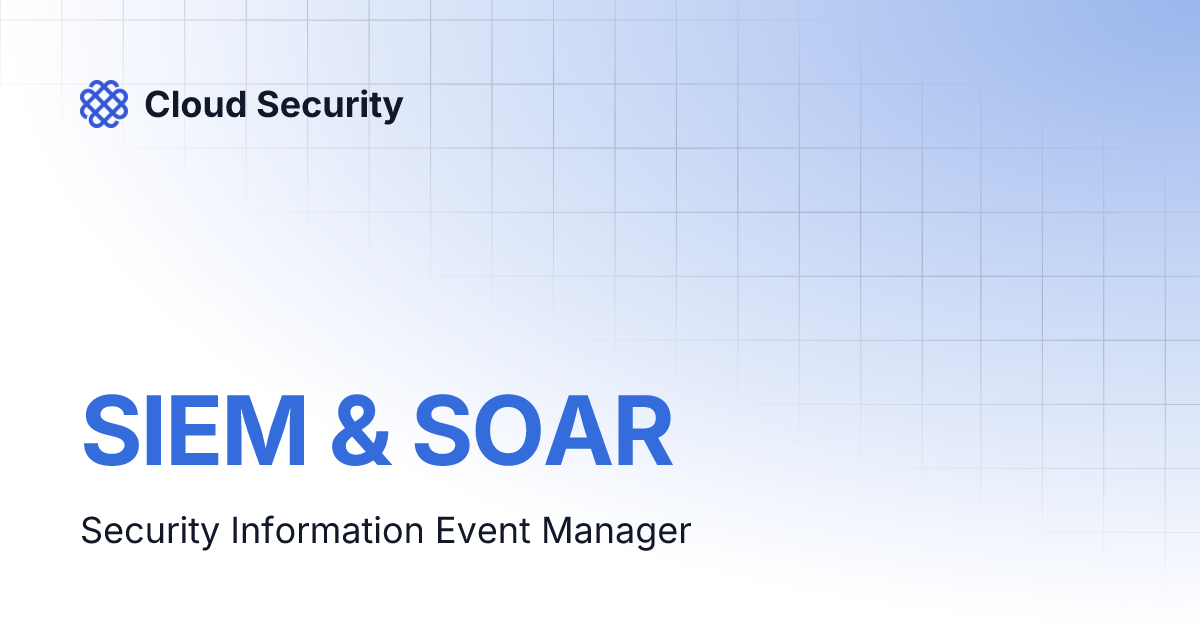 Cloud Security

SIEM & SOAR

Security Information Event Manager